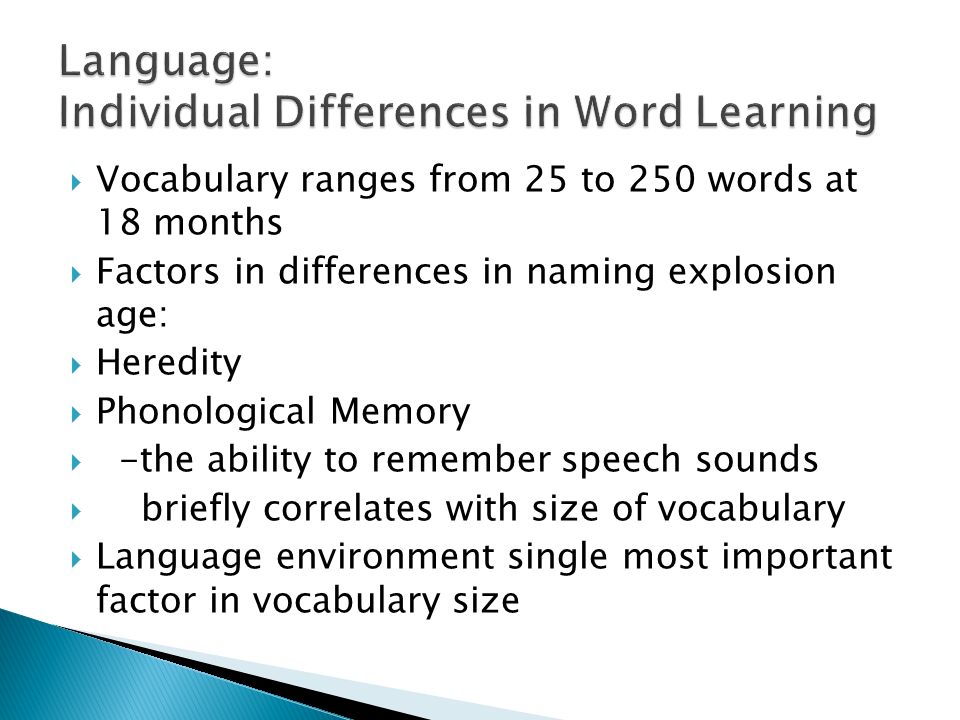 Language:
Individual Differences in Word Learning

Vocabulary ranges from 25 to 250 words at 18 months

Factors in differences in naming explosion age:

Heredity

Phonological Memory

-the ability to remember speech sounds

briefly correlates with size of vocabulary

Language environment single most important factor in vocabulary size